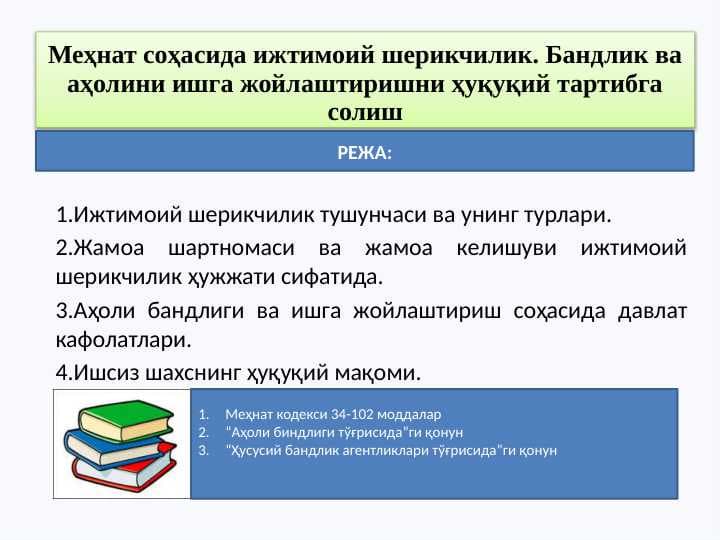 Меҳнат соҳасида ижтимоий шерикчилик. Бандлик ва аҳолини ишга жойлаштиришни ҳуқуқий тартибга солиш

РЕЖА:

1.Ижтимоий шерикчилик тушунчаси ва унинг турлари.

2.Жамоа шартномаси ва жамоа келишуви ижтимоий шерикчилик ҳужжати сифатида.

3.Аҳоли бандлиги ва ишга жойлаштириш соҳасида давлат кафолатлари.

4.Ишсиз шахснинг ҳуқуқий мақоми.

1. Меҳнат кодекси 34-102 моддалар
2. "Аҳоли биндлиги тўғрисида"ги қонун
3. "Ҳусусий бандлик агентликлари тўғрисида"ги қонун